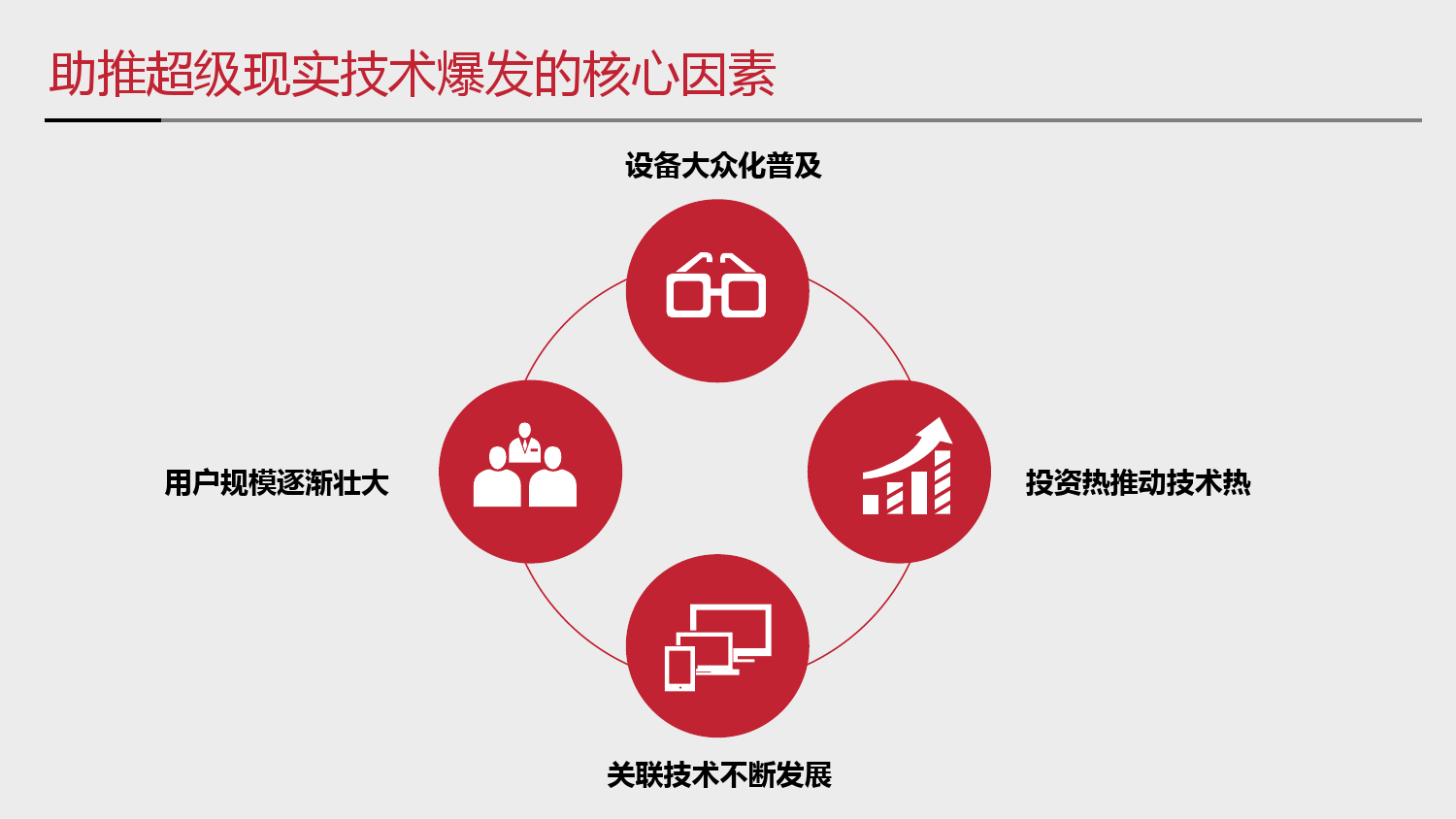 助推超级现实技术爆发的核心因素

设备大众化普及

用户规模逐渐壮大

投资热推动技术热

关联技术不断发展